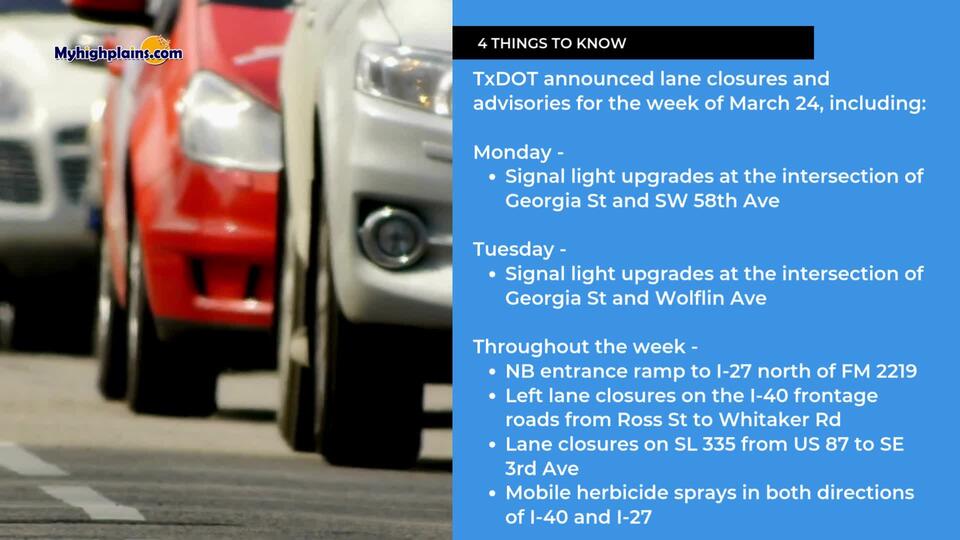 Myhighplains.com

4 THINGS TO KNOW

TxDOT announced lane closures and advisories for the week of March 24, including:

Monday -
• Signal light upgrades at the intersection of Georgia St and SW 58th Ave

Tuesday -
• Signal light upgrades at the intersection of Georgia St and Wolflin Ave

Throughout the week -
• NB entrance ramp to I-27 north of FM 2219
• Left lane closures on the I-40 frontage roads from Ross St to Whitaker Rd
• Lane closures on SL 335 from US 87 to SE 3rd Ave
• Mobile herbicide sprays in both directions of I-40 and I-27